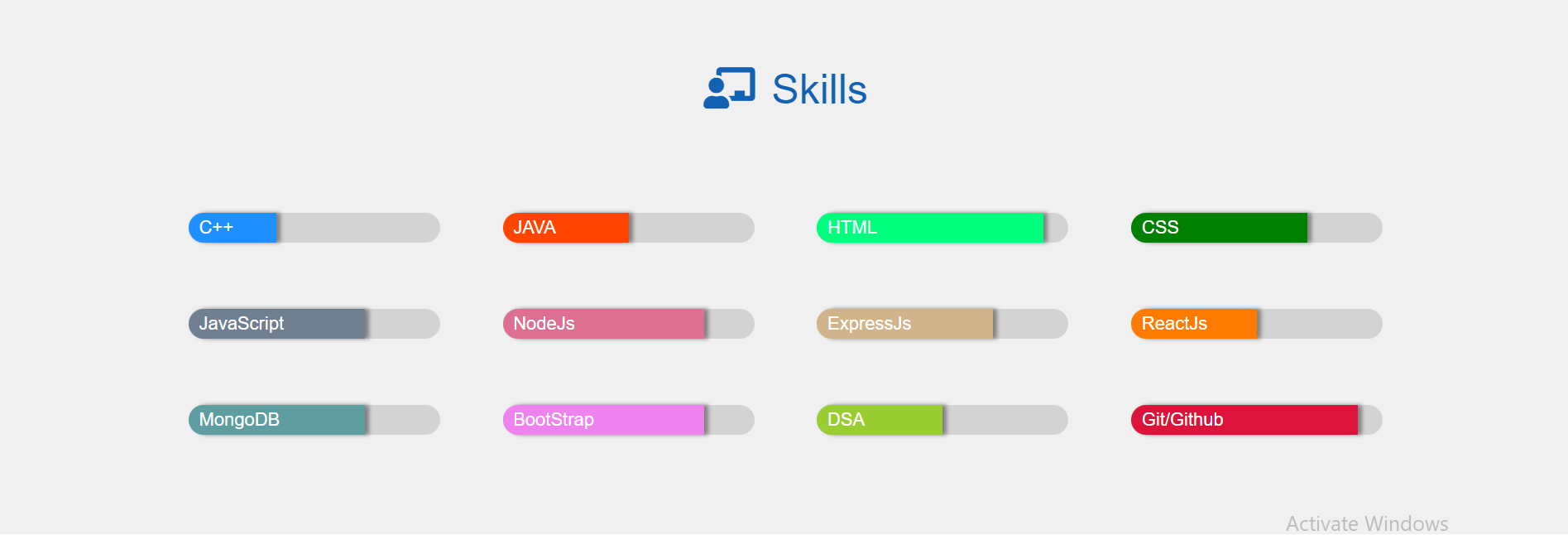 Skills

C++
JAVA
HTML
CSS

JavaScript
NodeJs
ExpressJs
ReactJs

MongoDB
BootStrap
DSA
Git/Github

Activate Windows